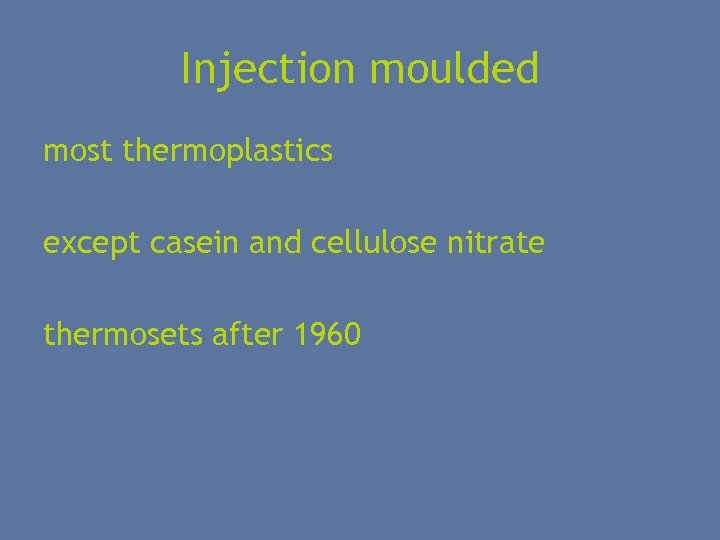 Injection moulded

most thermoplastics

except casein and cellulose nitrate

thermosets after 1960